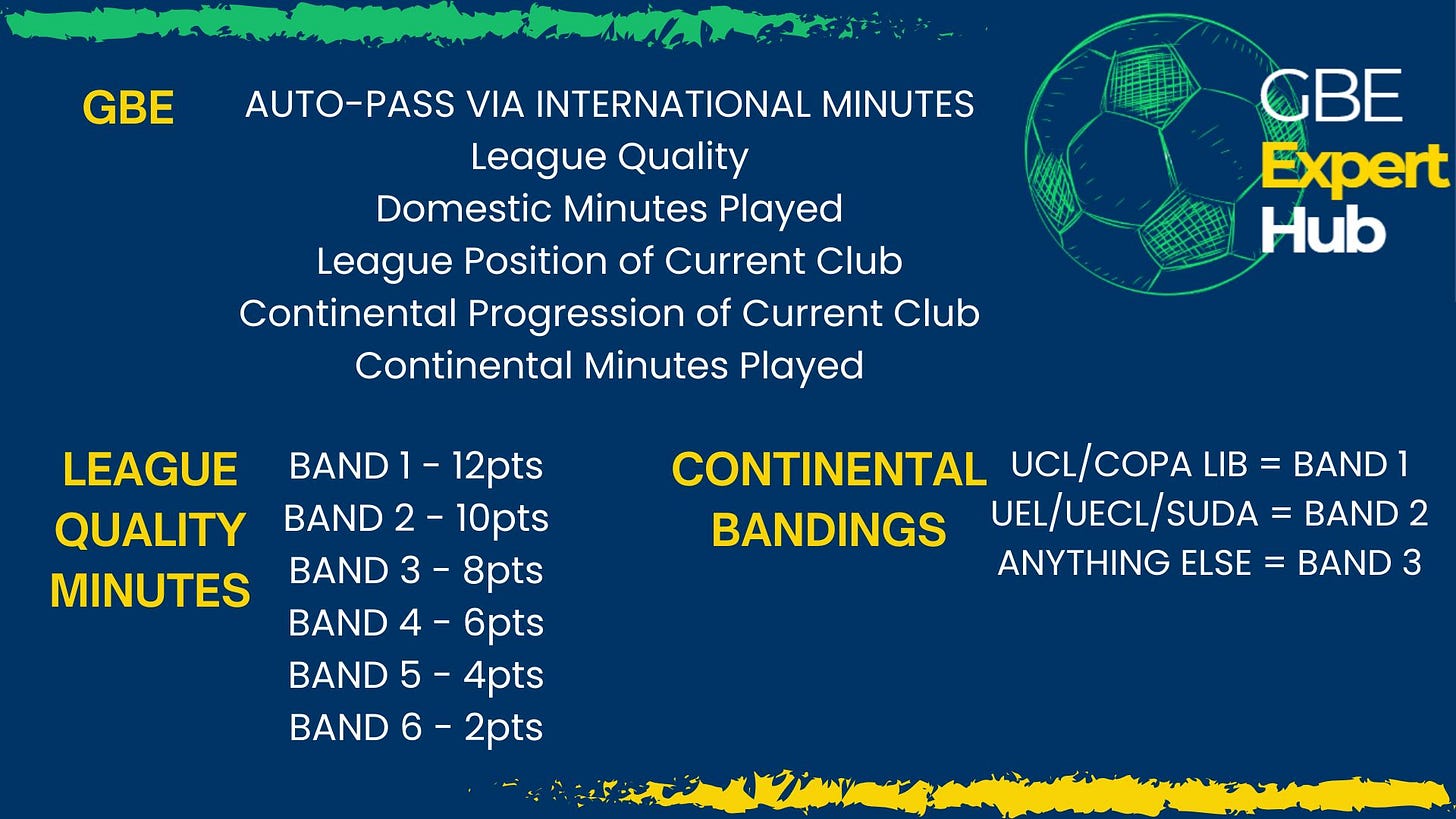 GBE

AUTO-PASS VIA INTERNATIONAL MINUTES
League Quality
Domestic Minutes Played
League Position of Current Club
Continental Progression of Current Club
Continental Minutes Played

GBE
Expert
Hub

LEAGUE QUALITY MINUTES

BAND 1 - 12pts
BAND 2 - 10pts
BAND 3 - 8pts
BAND 4 - 6pts
BAND 5 - 4pts
BAND 6 - 2pts

CONTINENTAL BANDINGS

UCL/COPA LIB = BAND 1
UEL/UECL/SUDA = BAND 2
ANYTHING ELSE = BAND 3